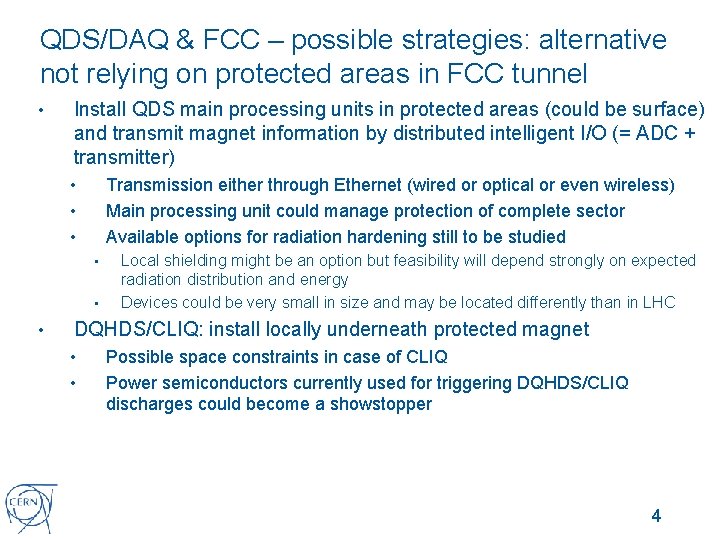 QDS/DAQ & FCC – possible strategies: alternative not relying on protected areas in FCC tunnel

• Install QDS main processing units in protected areas (could be surface) and transmit magnet information by distributed intelligent I/O (= ADC + transmitter)
  • Transmission either through Ethernet (wired or optical or even wireless)
  • Main processing unit could manage protection of complete sector
  • Available options for radiation hardening still to be studied
    • Local shielding might be an option but feasibility will depend strongly on expected radiation distribution and energy
    • Devices could be very small in size and may be located differently than in LHC
• DQHDS/CLIQ: install locally underneath protected magnet
  • Possible space constraints in case of CLIQ
  • Power semiconductors currently used for triggering DQHDS/CLIQ discharges could become a showstopper

CERN

4